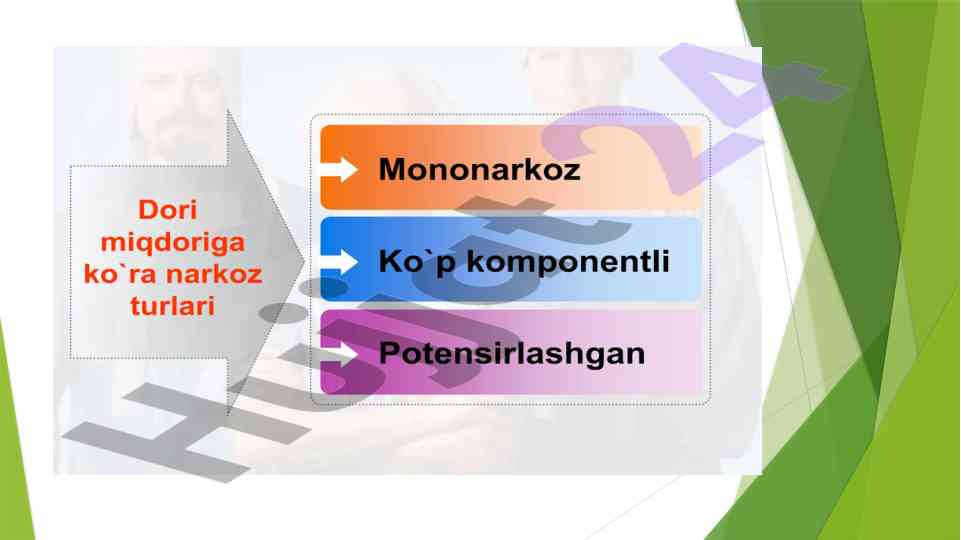 Dori miqdoriga ko`ra narkoz turlari

Mononarkoz

Ko`p komponentli

Potensirlashgan

Hujjat24